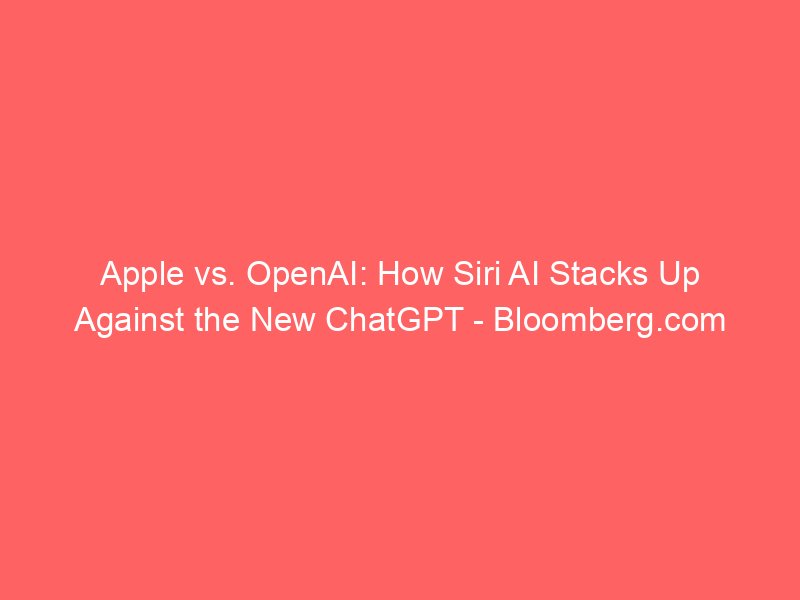 Apple vs. OpenAI: How Siri AI Stacks Up Against the New ChatGPT - Bloomberg.com